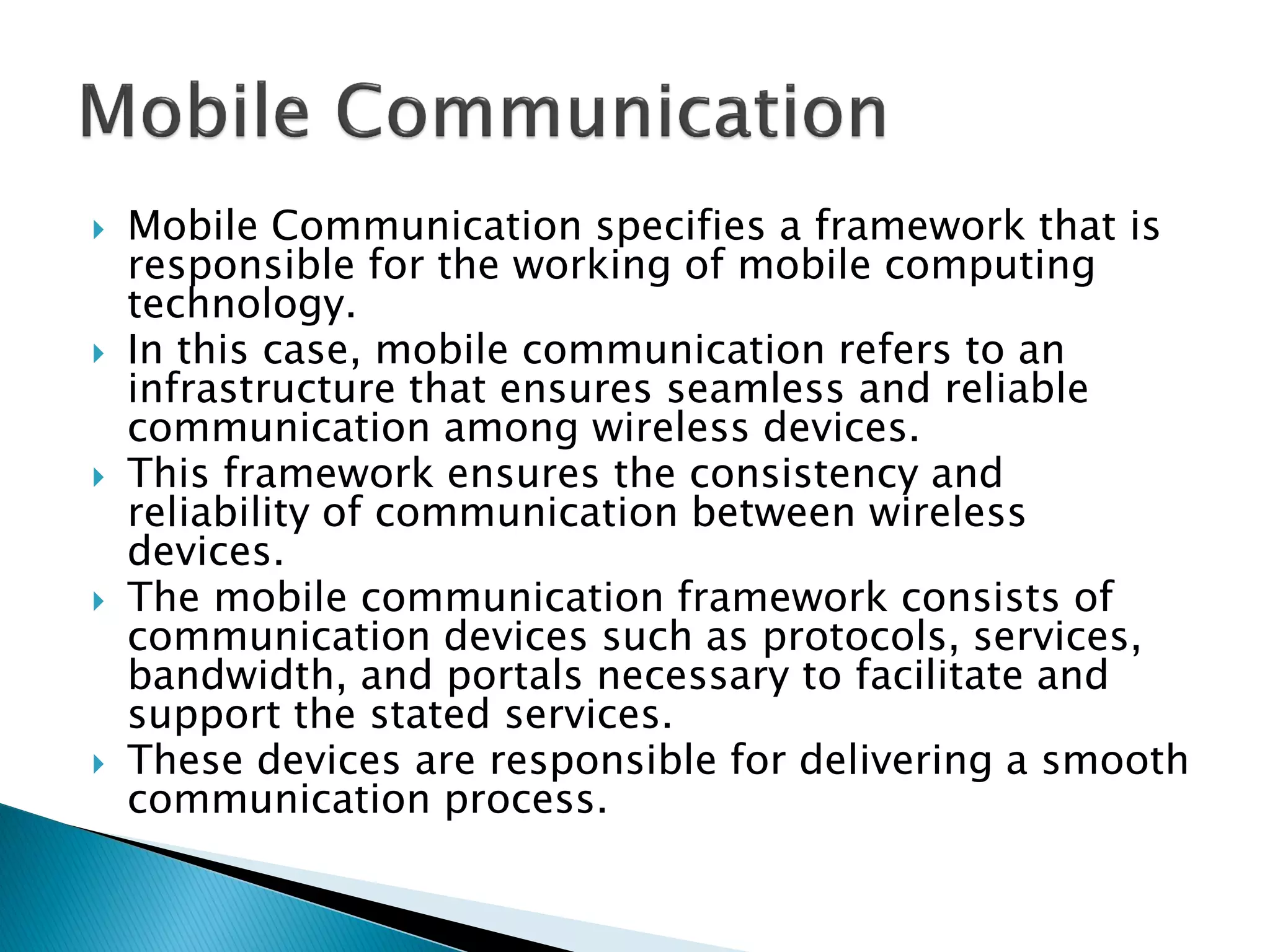 Mobile Communication

Mobile Communication specifies a framework that is responsible for the working of mobile computing technology.

In this case, mobile communication refers to an infrastructure that ensures seamless and reliable communication among wireless devices.

This framework ensures the consistency and reliability of communication between wireless devices.

The mobile communication framework consists of communication devices such as protocols, services, bandwidth, and portals necessary to facilitate and support the stated services.

These devices are responsible for delivering a smooth communication process.